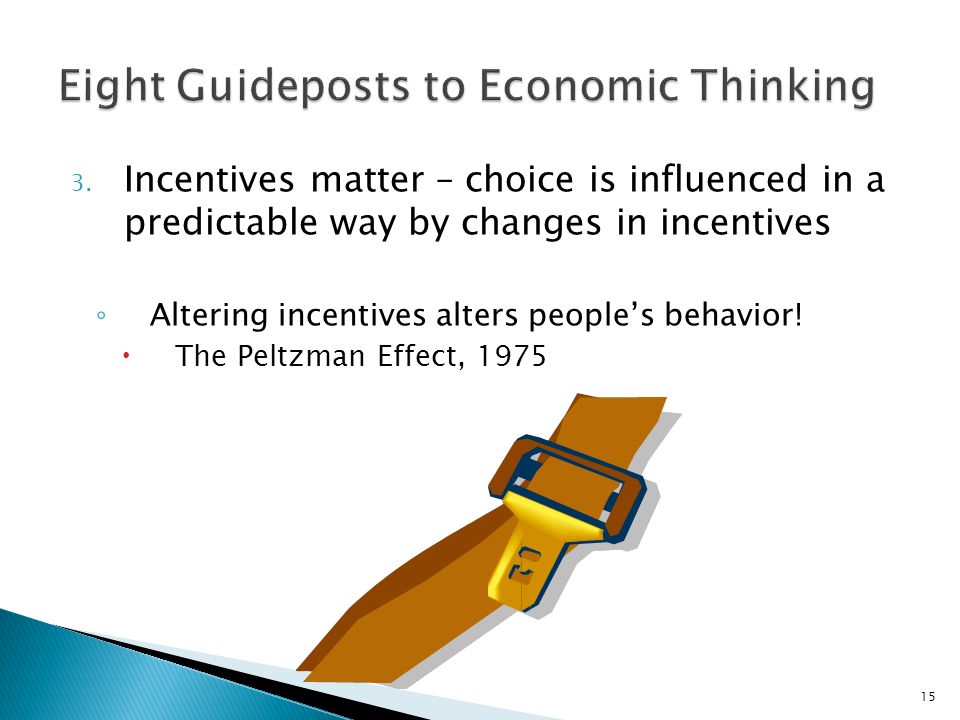 Eight Guideposts to Economic Thinking

3. Incentives matter – choice is influenced in a predictable way by changes in incentives

◦ Altering incentives alters people's behavior!

• The Peltzman Effect, 1975

15